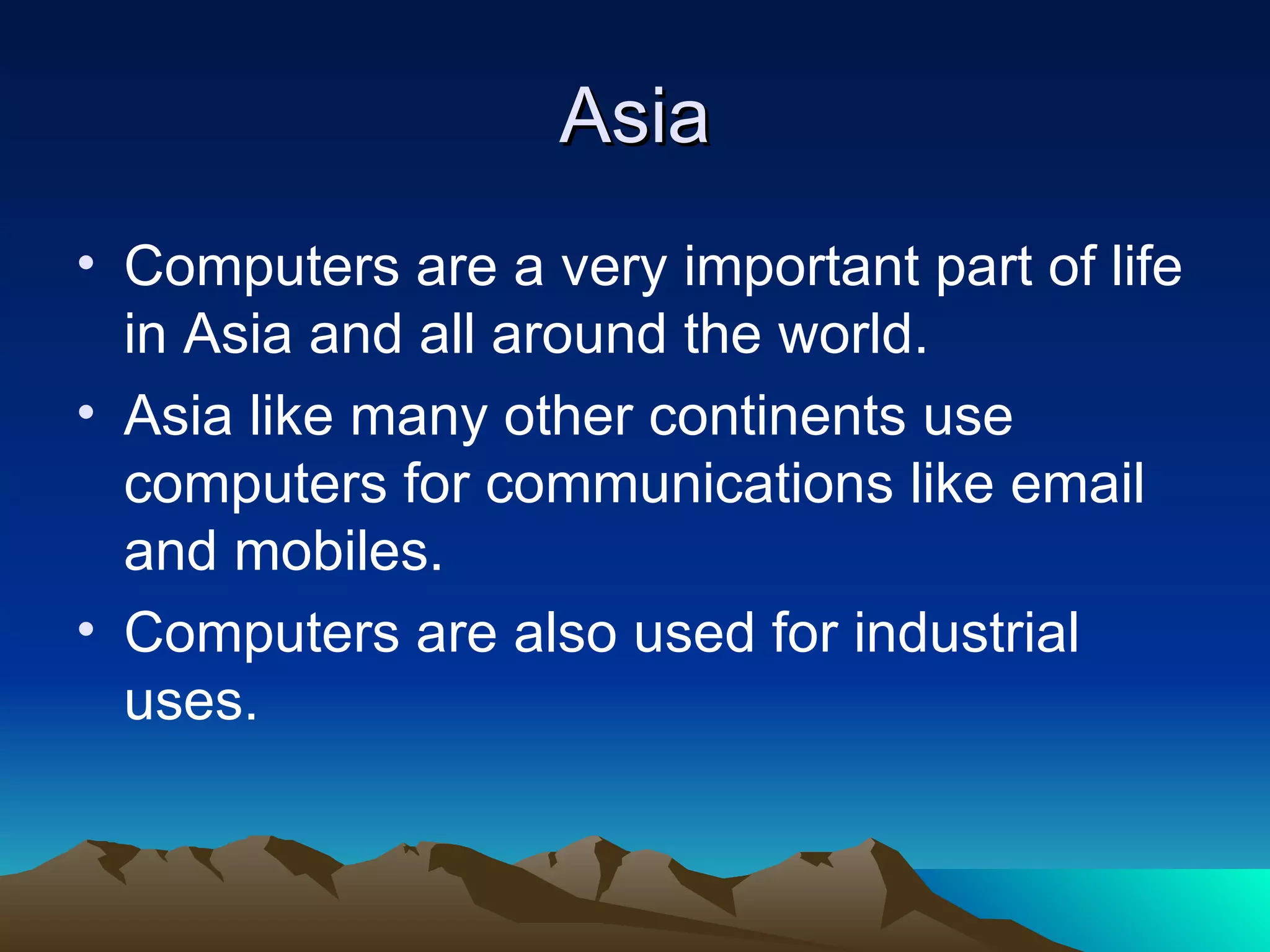 Asia

• Computers are a very important part of life in Asia and all around the world.
• Asia like many other continents use computers for communications like email and mobiles.
• Computers are also used for industrial uses.